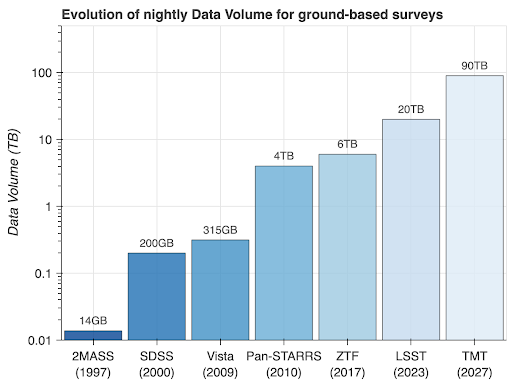 Evolution of nightly Data Volume for ground-based surveys

Data Volume (TB)

100
10
1
0.1
0.01

14GB
200GB
315GB
4TB
6TB
20TB
90TB

2MASS (1997)
SDSS (2000)
Vista (2009)
Pan-STARRS (2010)
ZTF (2017)
LSST (2023)
TMT (2027)